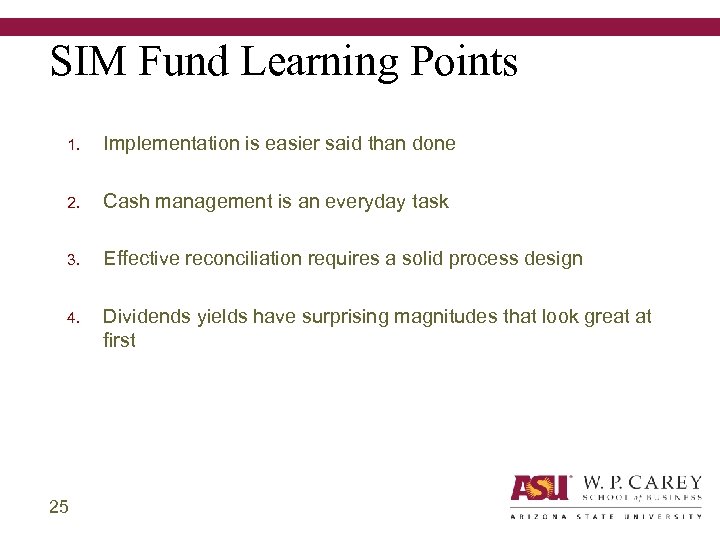 SIM Fund Learning Points

1. Implementation is easier said than done

2. Cash management is an everyday task

3. Effective reconciliation requires a solid process design

4. Dividends yields have surprising magnitudes that look great at first

25

ASU W. P. CAREY SCHOOL of BUSINESS
ARIZONA STATE UNIVERSITY